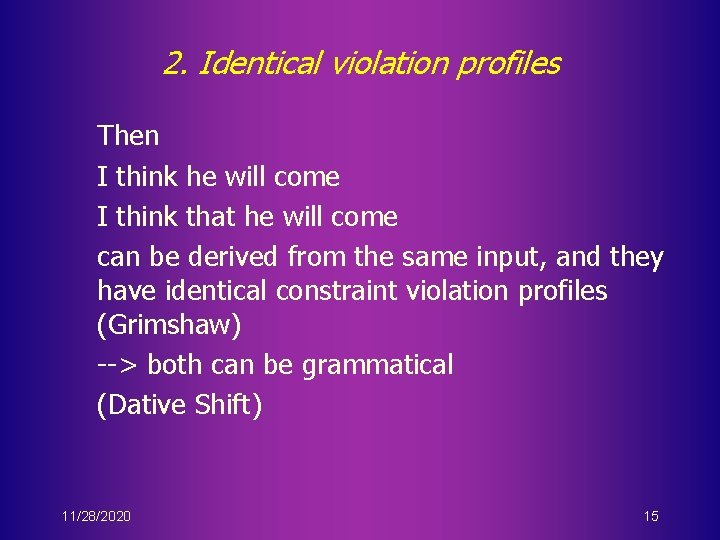 2. Identical violation profiles

Then

I think he will come

I think that he will come

can be derived from the same input, and they have identical constraint violation profiles (Grimshaw)

--> both can be grammatical

(Dative Shift)

11/28/2020

15